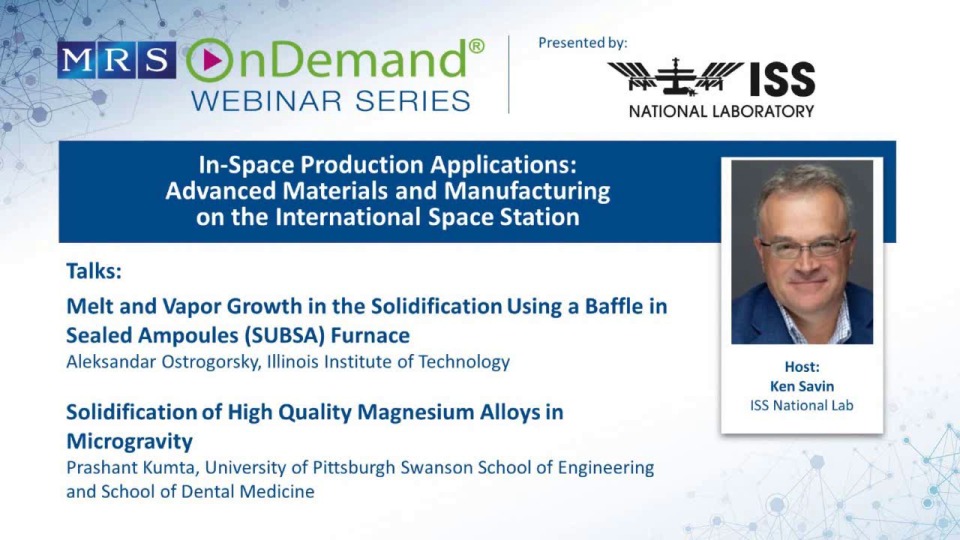 MRS OnDemand®
WEBINAR SERIES

Presented by:

ISS
NATIONAL LABORATORY

In-Space Production Applications: Advanced Materials and Manufacturing on the International Space Station

Talks:

Melt and Vapor Growth in the Solidification Using a Baffle in Sealed Ampoules (SUBSA) Furnace
Aleksandar Ostrogorsky, Illinois Institute of Technology

Solidification of High Quality Magnesium Alloys in Microgravity
Prashant Kumta, University of Pittsburgh Swanson School of Engineering and School of Dental Medicine

Host:
Ken Savin
ISS National Lab